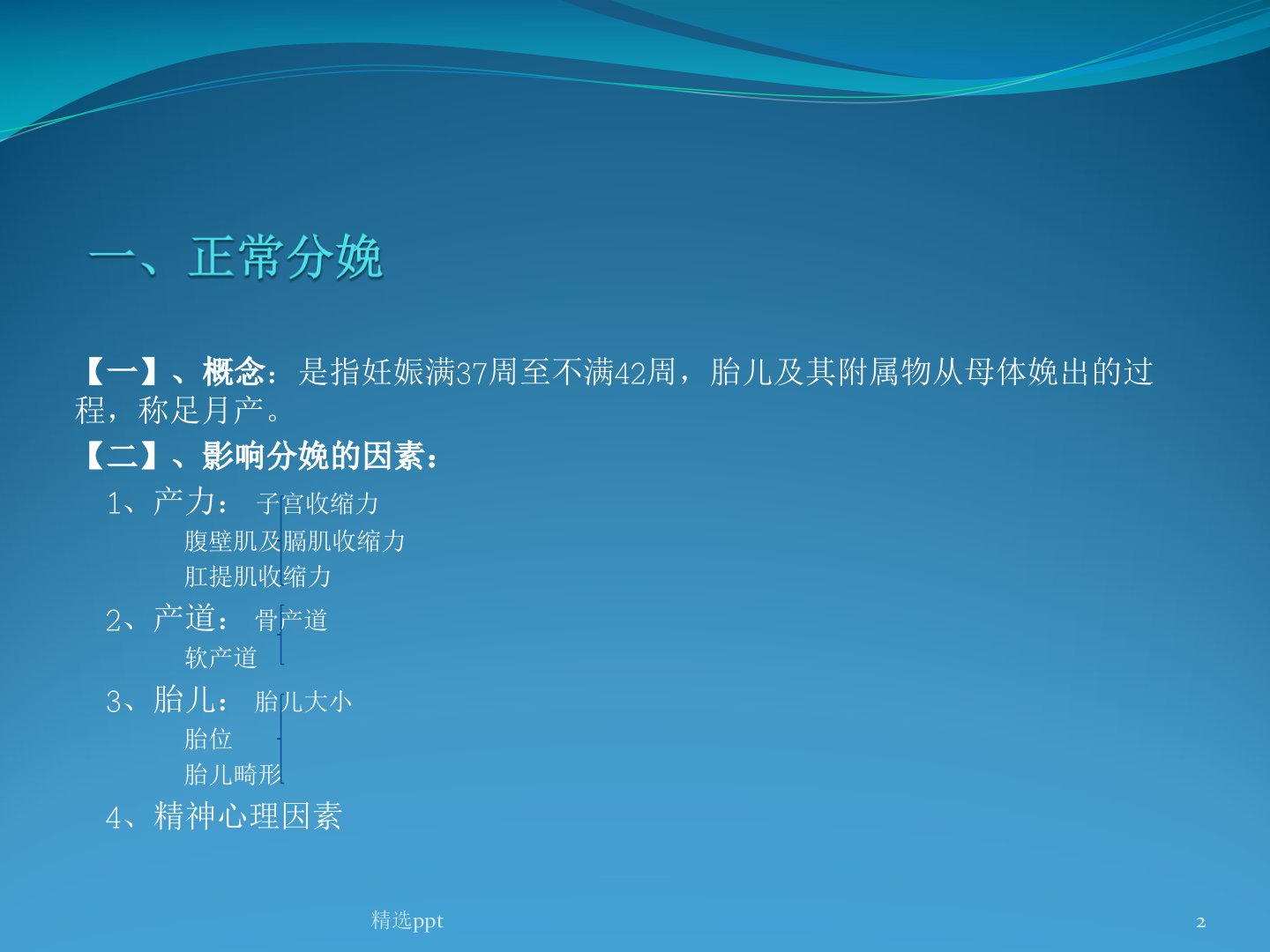 一、正常分娩

【一】、概念：是指妊娠满37周至不满42周，胎儿及其附属物从母体娩出的过程，称足月产。

【二】、影响分娩的因素：

1、产力： 子宫收缩力
腹壁肌及膈肌收缩力
肛提肌收缩力

2、产道： 骨产道
软产道

3、胎儿： 胎儿大小
胎位
胎儿畸形

4、精神心理因素

精选ppt

2